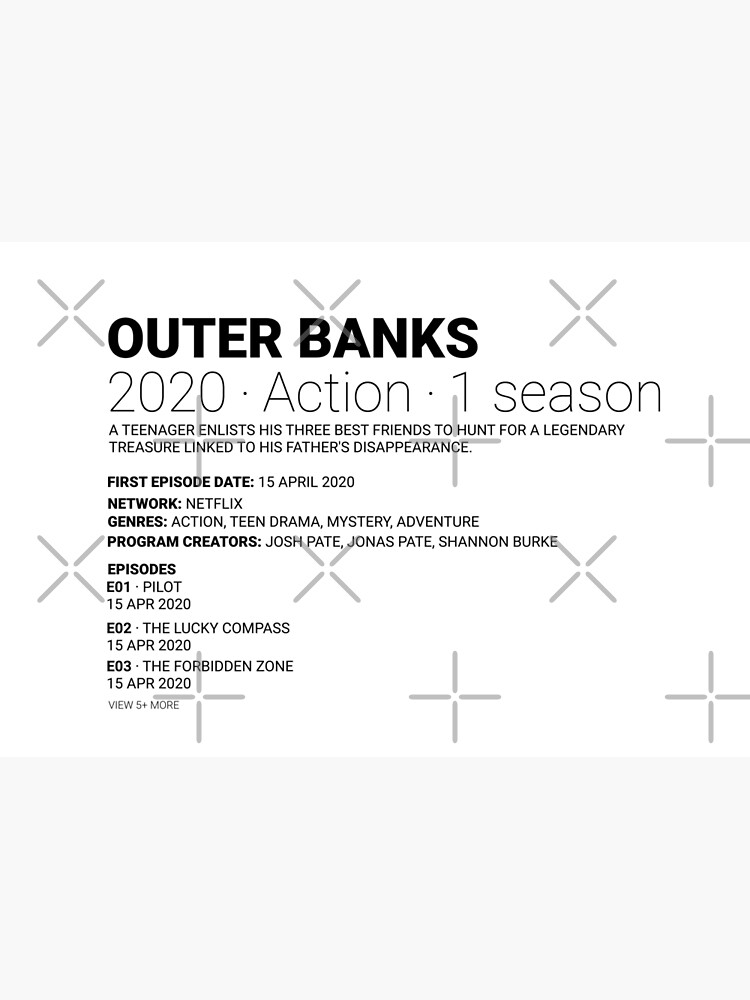 OUTER BANKS
2020 · Action · 1 season

A TEENAGER ENLISTS HIS THREE BEST FRIENDS TO HUNT FOR A LEGENDARY TREASURE LINKED TO HIS FATHER'S DISAPPEARANCE.

FIRST EPISODE DATE: 15 APRIL 2020
NETWORK: NETFLIX
GENRES: ACTION, TEEN DRAMA, MYSTERY, ADVENTURE
PROGRAM CREATORS: JOSH PATE, JONAS PATE, SHANNON BURKE

EPISODES
E01 · PILOT
15 APR 2020
E02 · THE LUCKY COMPASS
15 APR 2020
E03 · THE FORBIDDEN ZONE
15 APR 2020
VIEW 5+ MORE